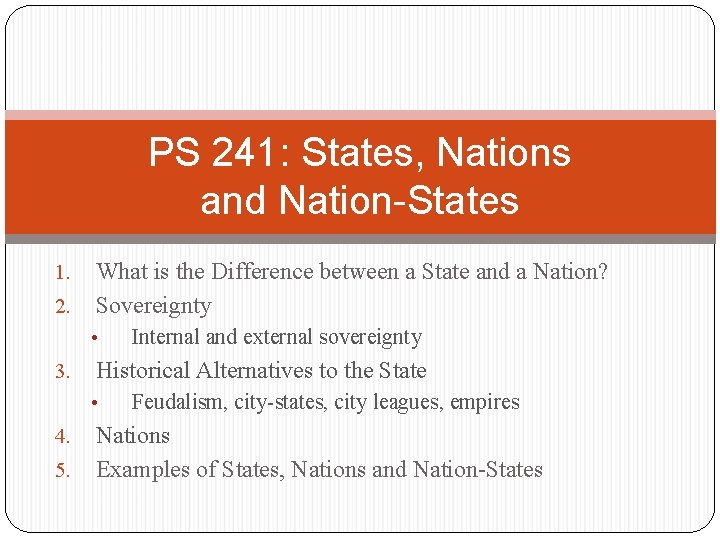 PS 241: States, Nations and Nation-States

1. What is the Difference between a State and a Nation?
2. Sovereignty
   • Internal and external sovereignty
3. Historical Alternatives to the State
   • Feudalism, city-states, city leagues, empires
4. Nations
5. Examples of States, Nations and Nation-States